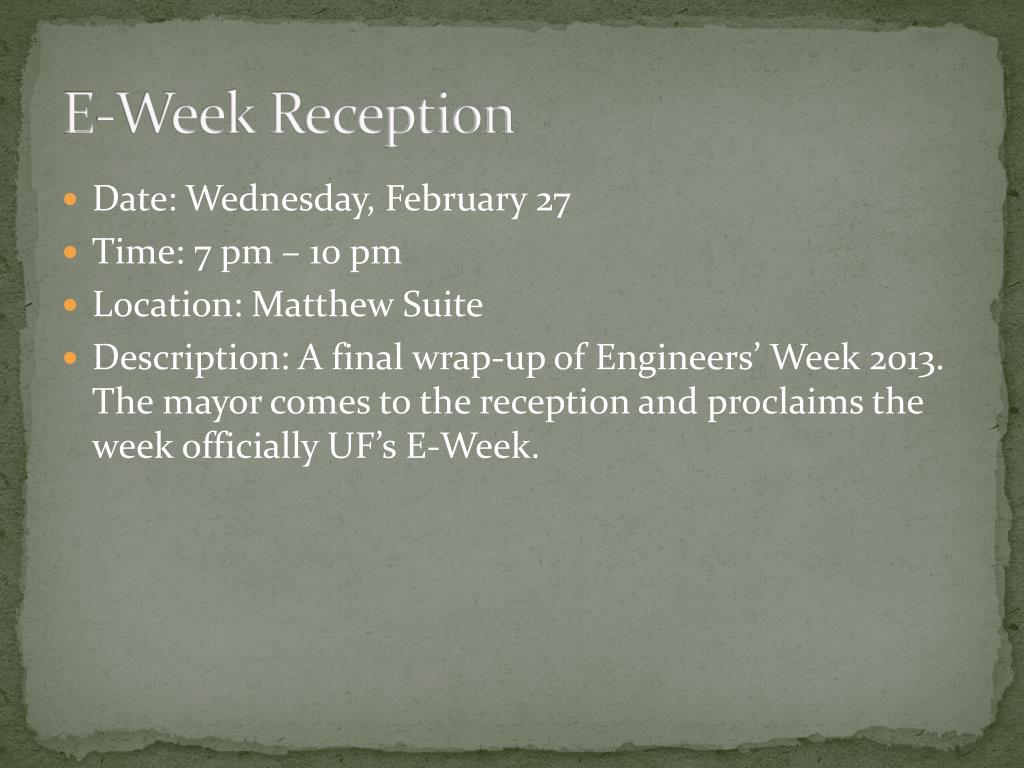 E-Week Reception

- Date: Wednesday, February 27
- Time: 7 pm – 10 pm
- Location: Matthew Suite
- Description: A final wrap-up of Engineers’ Week 2013. The mayor comes to the reception and proclaims the week officially UF’s E-Week.